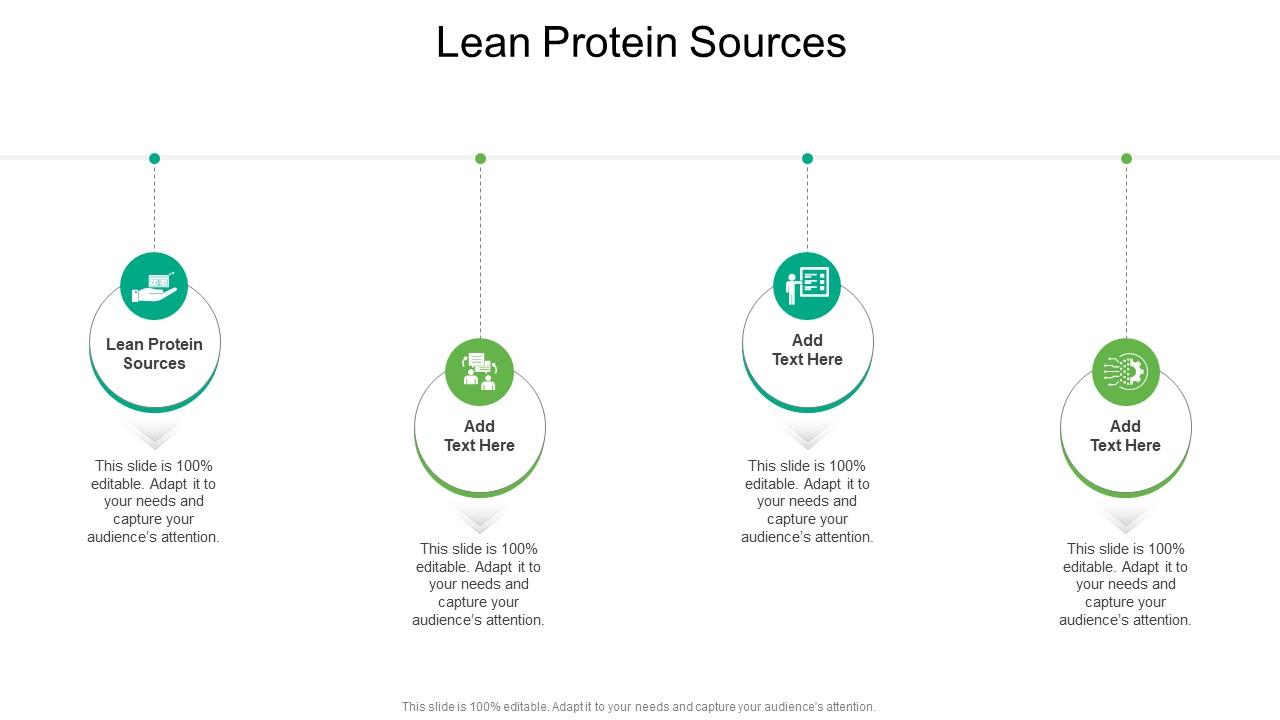 Lean Protein Sources

Lean Protein Sources

This slide is 100% editable. Adapt it to your needs and capture your audience's attention.

Add Text Here

This slide is 100% editable. Adapt it to your needs and capture your audience's attention.

Add Text Here

This slide is 100% editable. Adapt it to your needs and capture your audience's attention.

Add Text Here

This slide is 100% editable. Adapt it to your needs and capture your audience's attention.

This slide is 100% editable. Adapt it to your needs and capture your audience's attention.